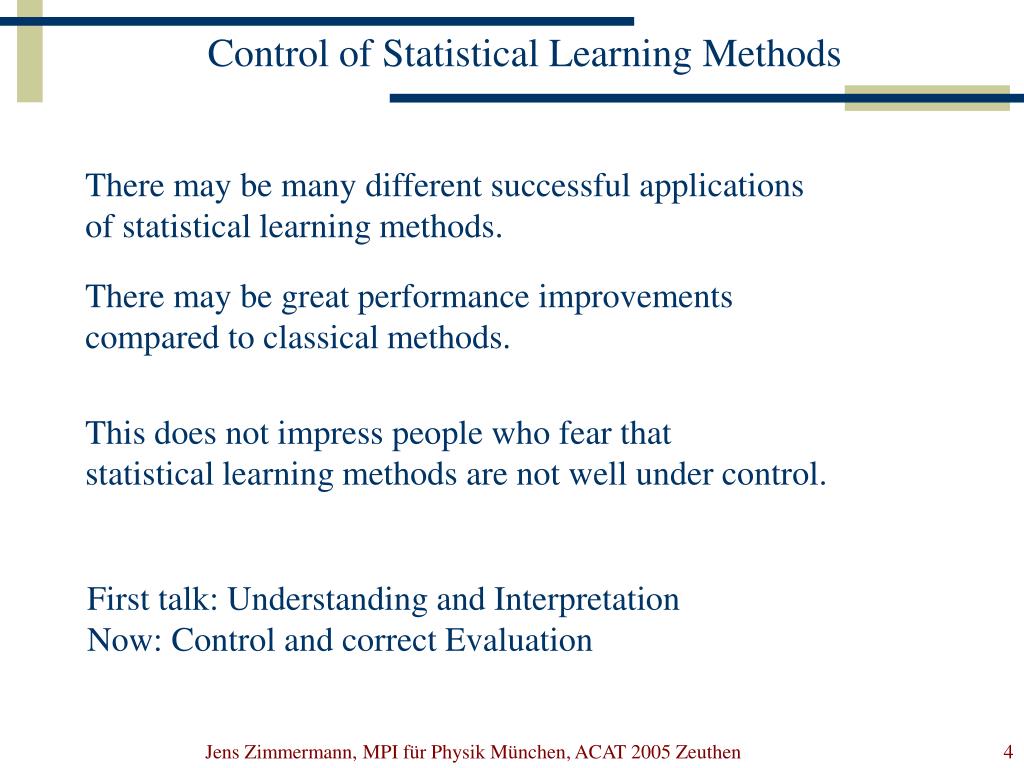 Control of Statistical Learning Methods

There may be many different successful applications of statistical learning methods.

There may be great performance improvements compared to classical methods.

This does not impress people who fear that statistical learning methods are not well under control.

First talk: Understanding and Interpretation
Now: Control and correct Evaluation

Jens Zimmermann, MPI für Physik München, ACAT 2005 Zeuthen

4